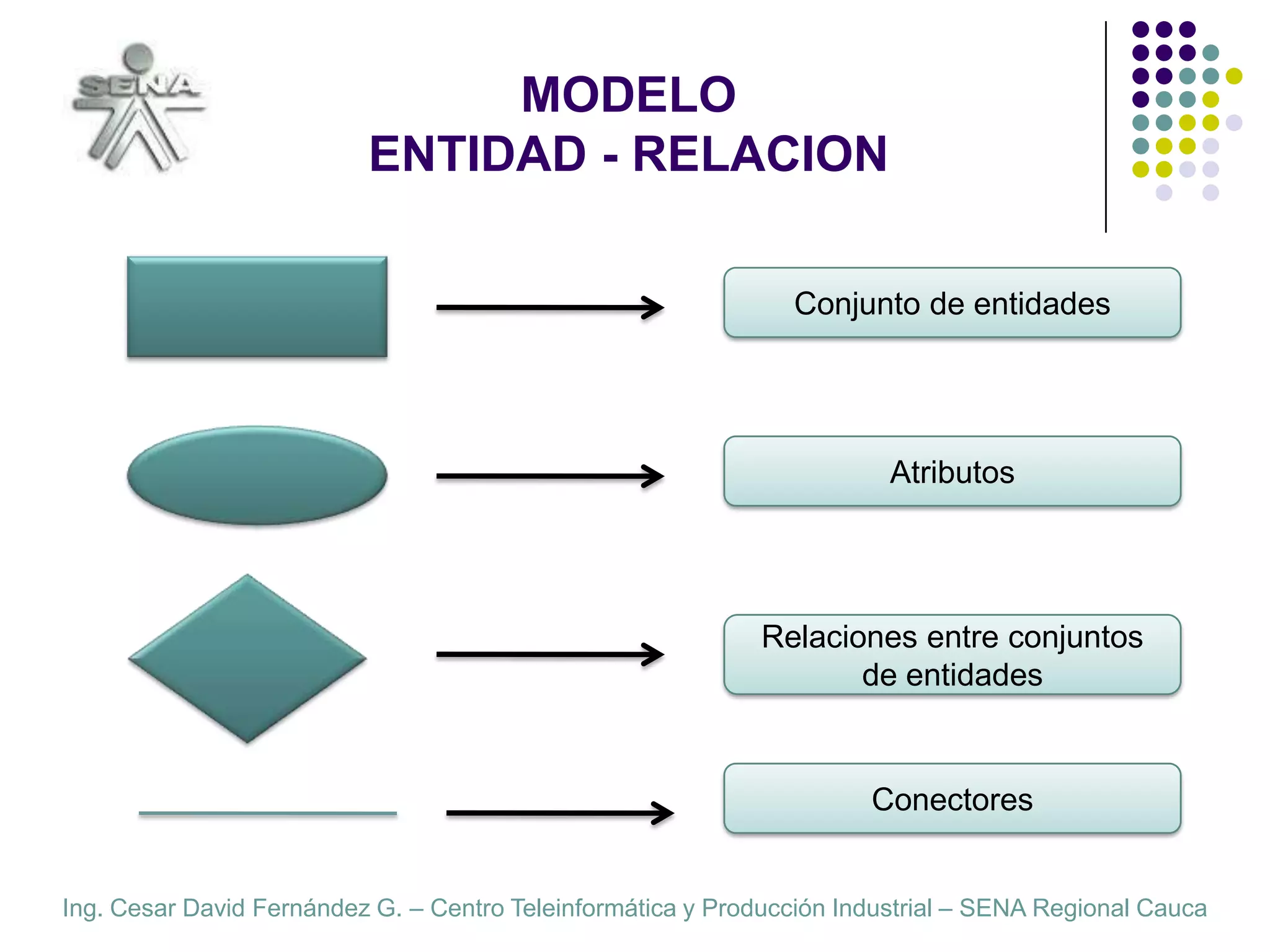 SENA

MODELO
ENTIDAD - RELACION

Conjunto de entidades

Atributos

Relaciones entre conjuntos de entidades

Conectores

Ing. Cesar David Fernández G. – Centro Teleinformática y Producción Industrial – SENA Regional Cauca